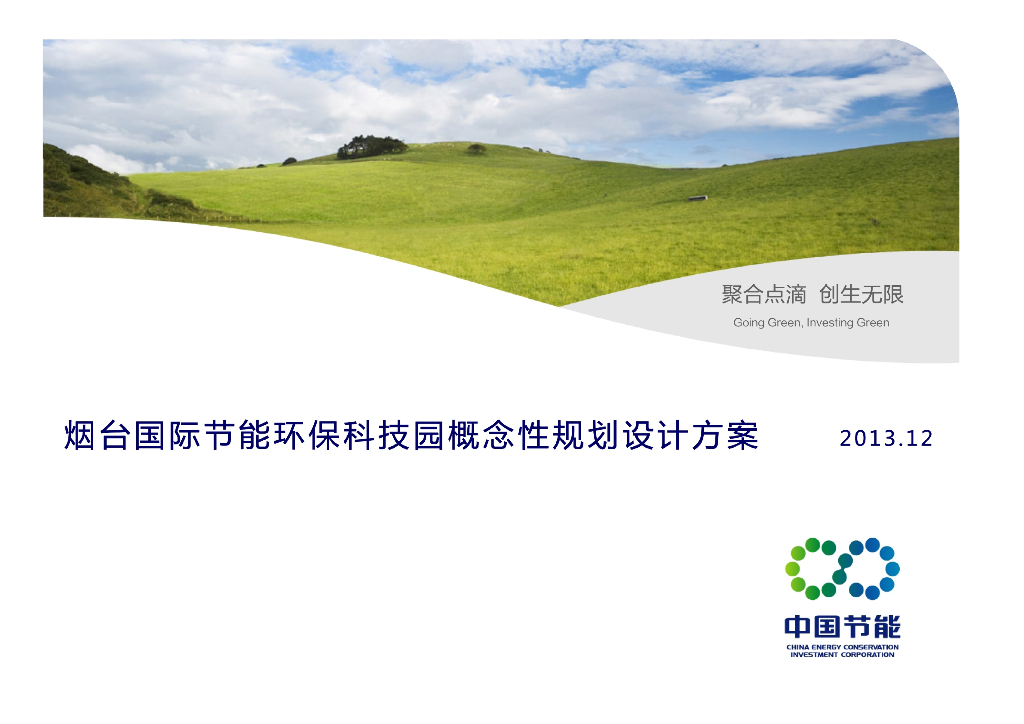 聚合点滴 创生无限

Going Green, Investing Green

烟台国际节能环保科技园概念性规划设计方案 2013.12

中国节能
CHINA ENERGY CONSERVATION INVESTMENT CORPORATION